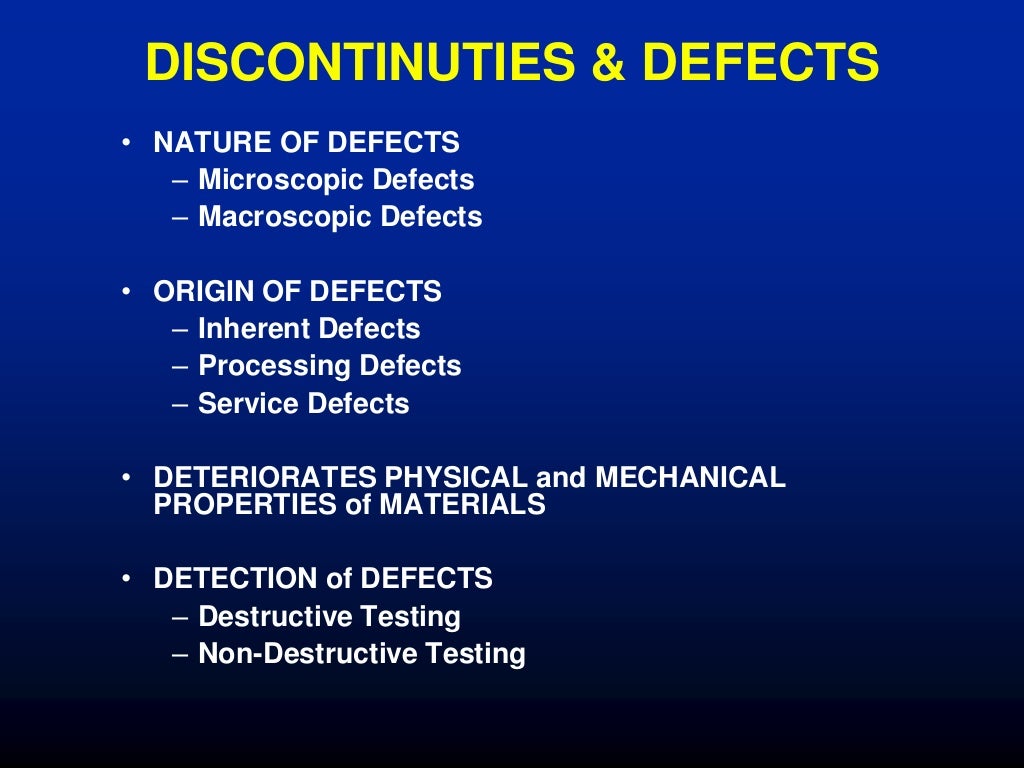 DISCONTINUTIES & DEFECTS

• NATURE OF DEFECTS
– Microscopic Defects
– Macroscopic Defects

• ORIGIN OF DEFECTS
– Inherent Defects
– Processing Defects
– Service Defects

• DETERIORATES PHYSICAL and MECHANICAL PROPERTIES of MATERIALS

• DETECTION of DEFECTS
– Destructive Testing
– Non-Destructive Testing